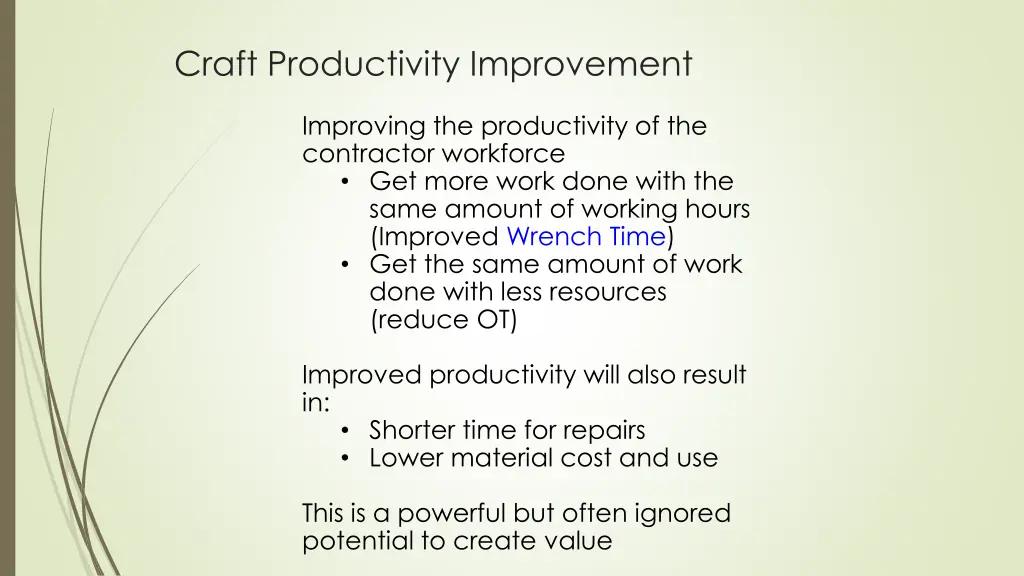 Craft Productivity Improvement

Improving the productivity of the contractor workforce
• Get more work done with the same amount of working hours (Improved Wrench Time)
• Get the same amount of work done with less resources (reduce OT)

Improved productivity will also result in:
• Shorter time for repairs
• Lower material cost and use

This is a powerful but often ignored potential to create value